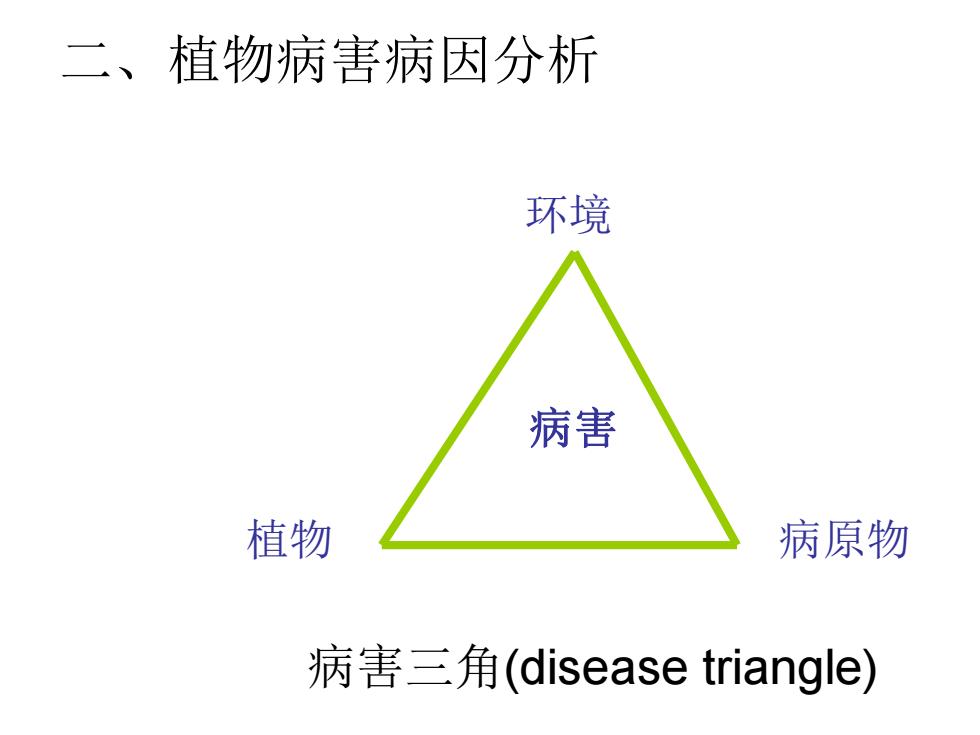 二、植物病害病因分析

环境

病害

植物

病原物

病害三角(disease triangle)